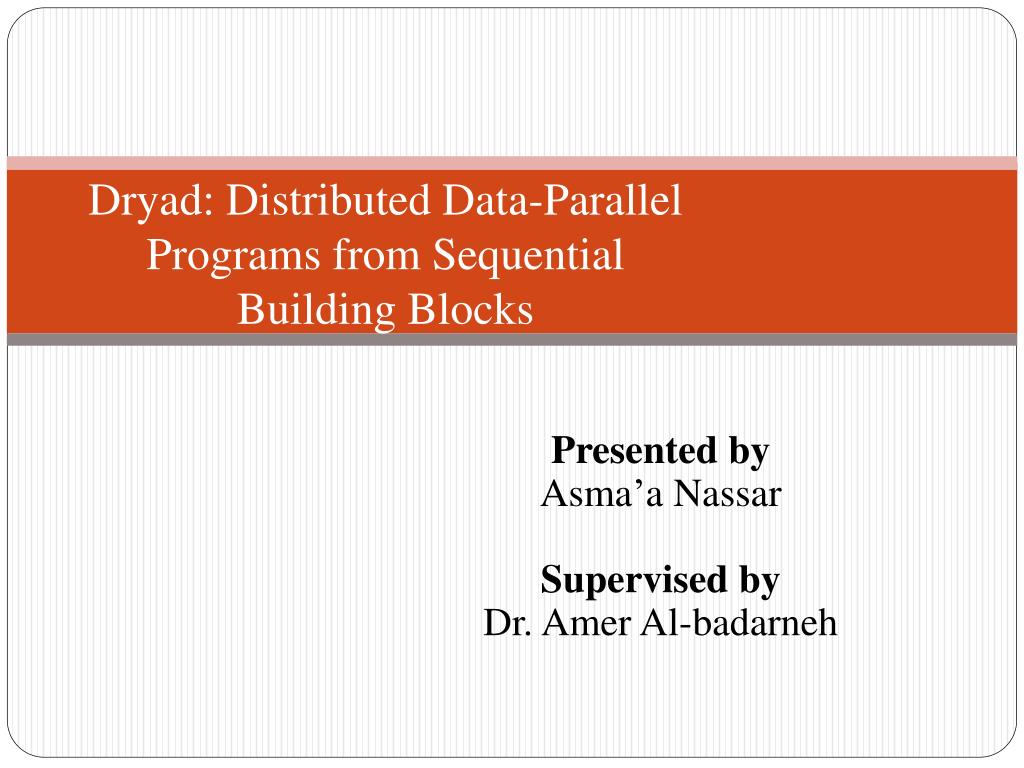 Dryad: Distributed Data-Parallel Programs from Sequential Building Blocks

Presented by
Asma’a Nassar

Supervised by
Dr. Amer Al-badarneh